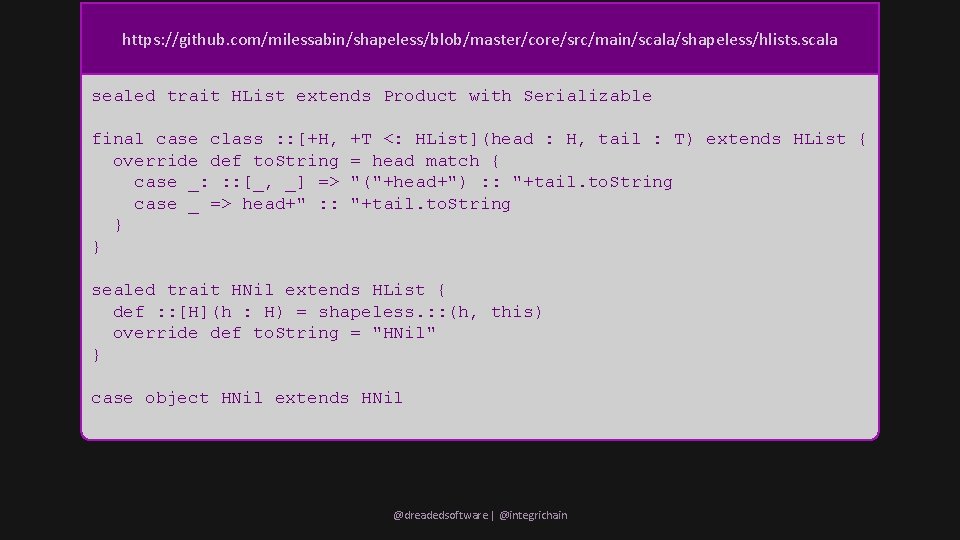 https://github.com/milessabin/shapeless/blob/master/core/src/main/scala/shapeless/hlists.scala

sealed trait HList extends Product with Serializable

final case class ::[+H, +T <: HList](head : H, tail : T) extends HList {
  override def toString = head match {
    case _: ::[_, _] => "("+head+") :: "+tail.toString
    case _ => head+" :: "+tail.toString
  }
}

sealed trait HNil extends HList {
  def ::[H](h : H) = shapeless.::(h, this)
  override def toString = "HNil"
}

case object HNil extends HNil

@dreadedsoftware | @integrichain